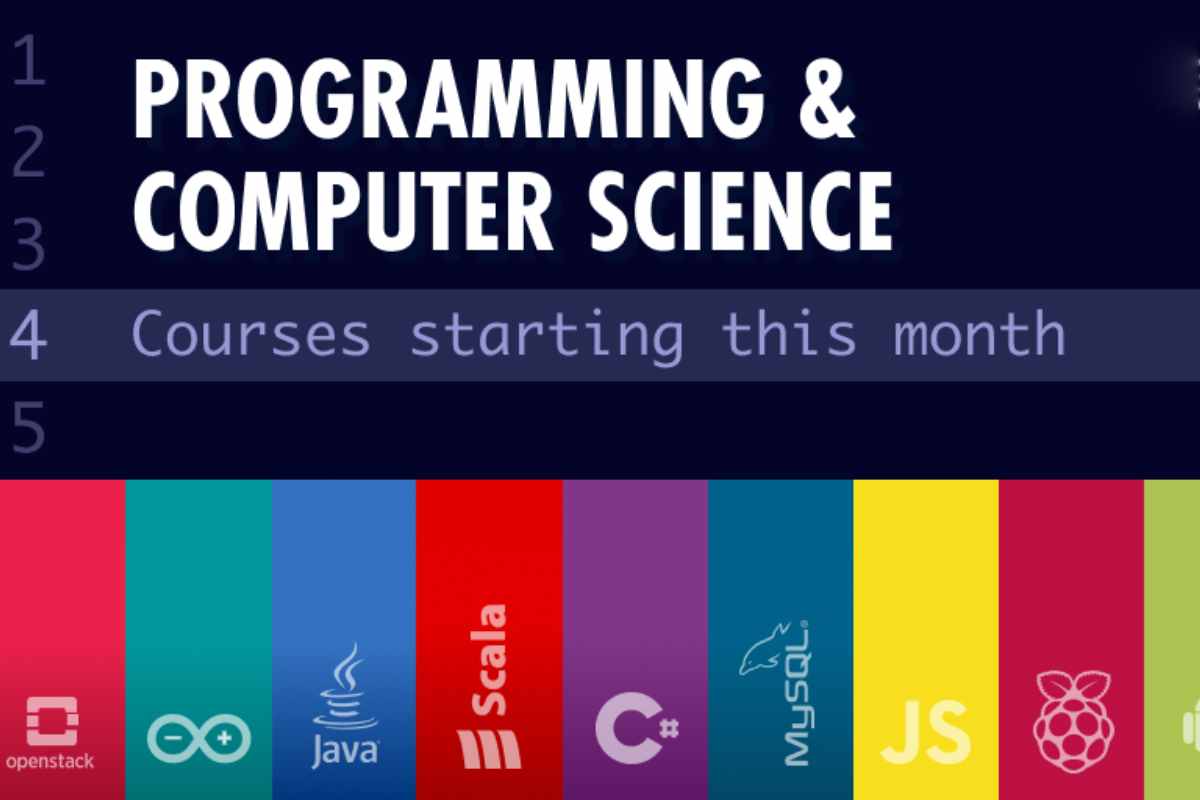 1
2
3
4
5

PROGRAMMING & COMPUTER SCIENCE

Courses starting this month

openstack
Java
Scala
C#
MySQL
JS